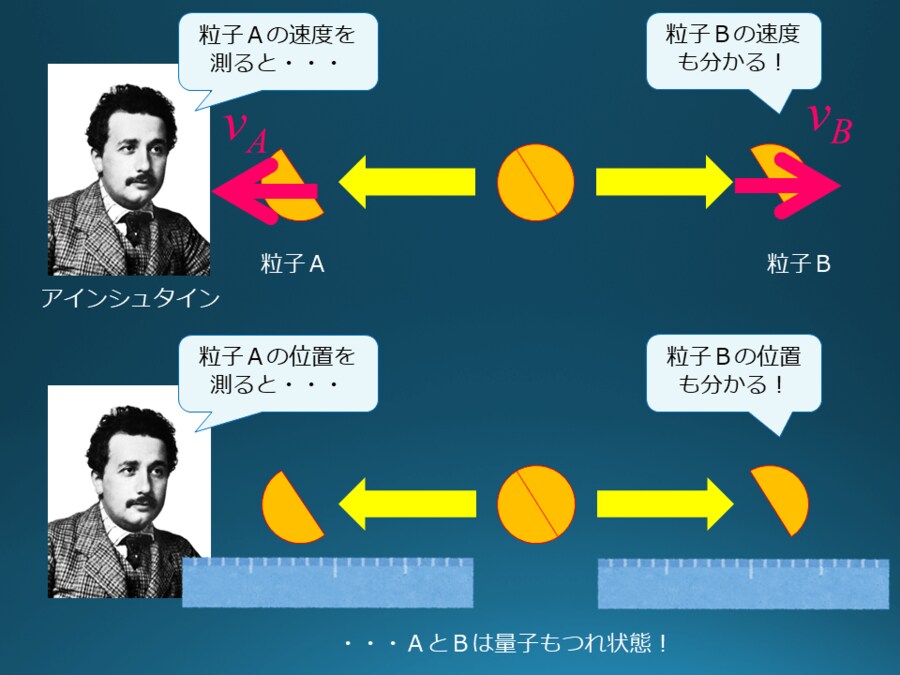 粒子Aの速度を測ると・・・

粒子Bの速度も分かる！

$v_A$

$v_B$

粒子A

粒子B

アインシュタイン

粒子Aの位置を測ると・・・

粒子Bの位置も分かる！

・・・AとBは量子もつれ状態！